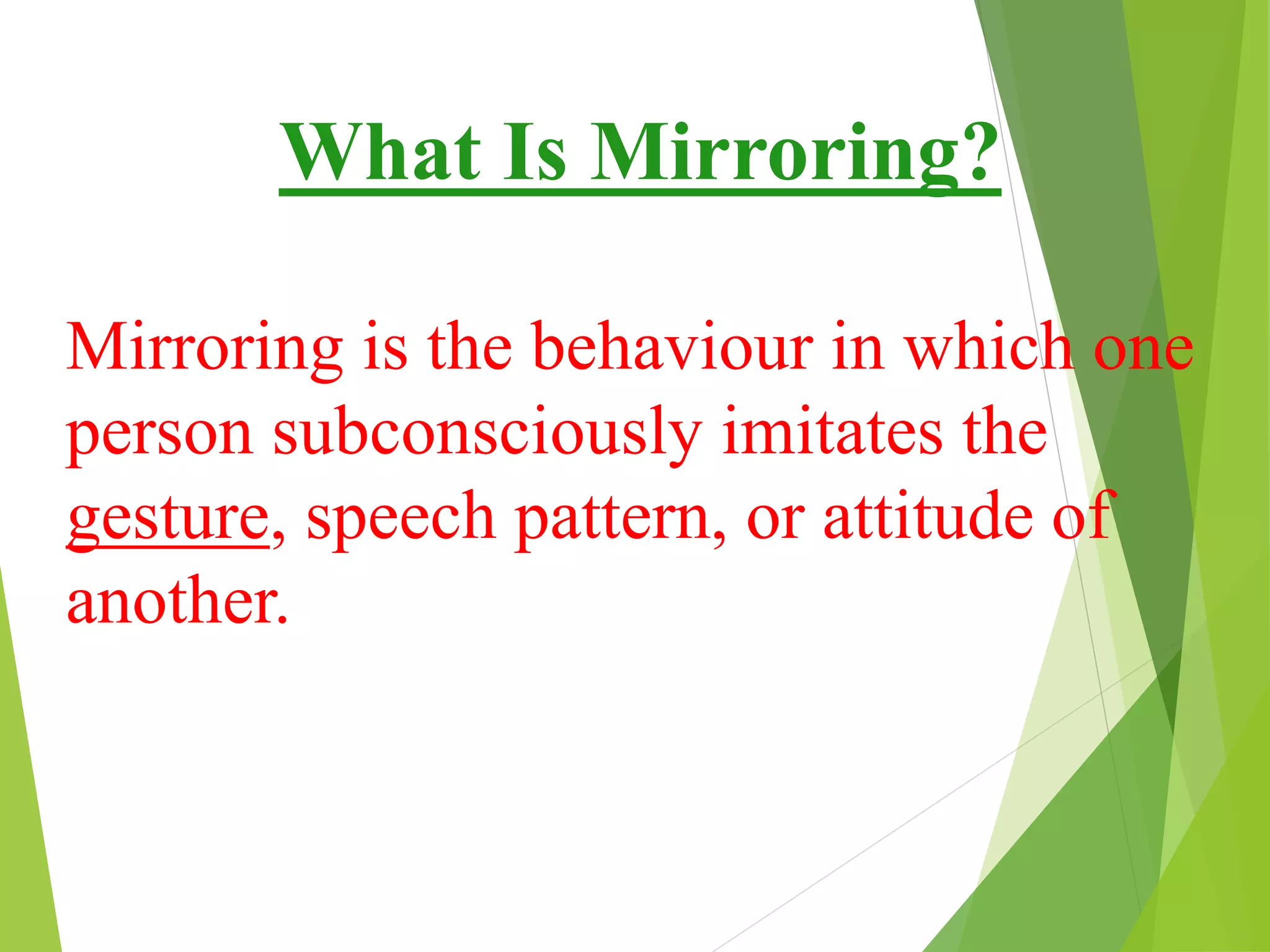 What Is Mirroring?

Mirroring is the behaviour in which one person subconsciously imitates the gesture, speech pattern, or attitude of another.